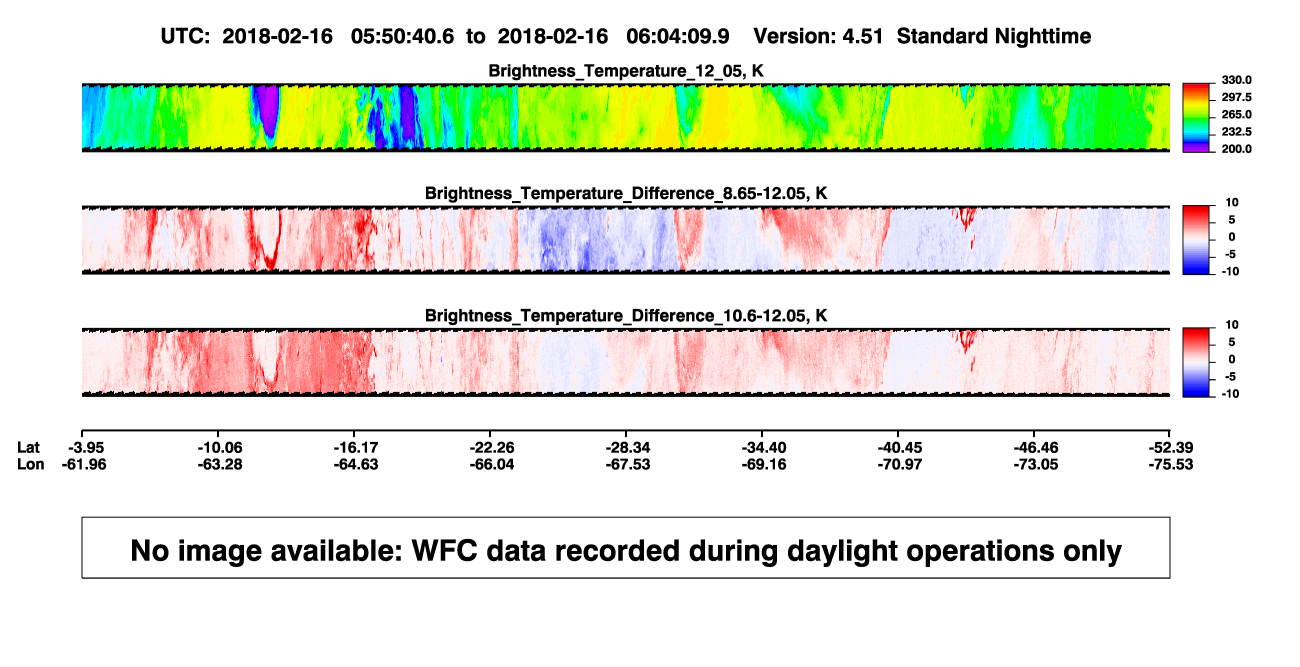 UTC: 2018-02-16 05:50:40.6 to 2018-02-16 06:04:09.9 Version: 4.51 Standard Nighttime

Brightness_Temperature_12_05, K

330.0
297.5
265.0
232.5
200.0

Brightness_Temperature_Difference_8.65-12.05, K

10
5
0
-5
-10

Brightness_Temperature_Difference_10.6-12.05, K

10
5
0
-5
-10

| Lat | -3.95 | -10.06 | -16.17 | -22.26 | -28.34 | -34.40 | -40.45 | -46.46 | -52.39 |
|---|---|---|---|---|---|---|---|---|---|
| Lon | -61.96 | -63.28 | -64.63 | -66.04 | -67.53 | -69.16 | -70.97 | -73.05 | -75.53 |

No image available: WFC data recorded during daylight operations only